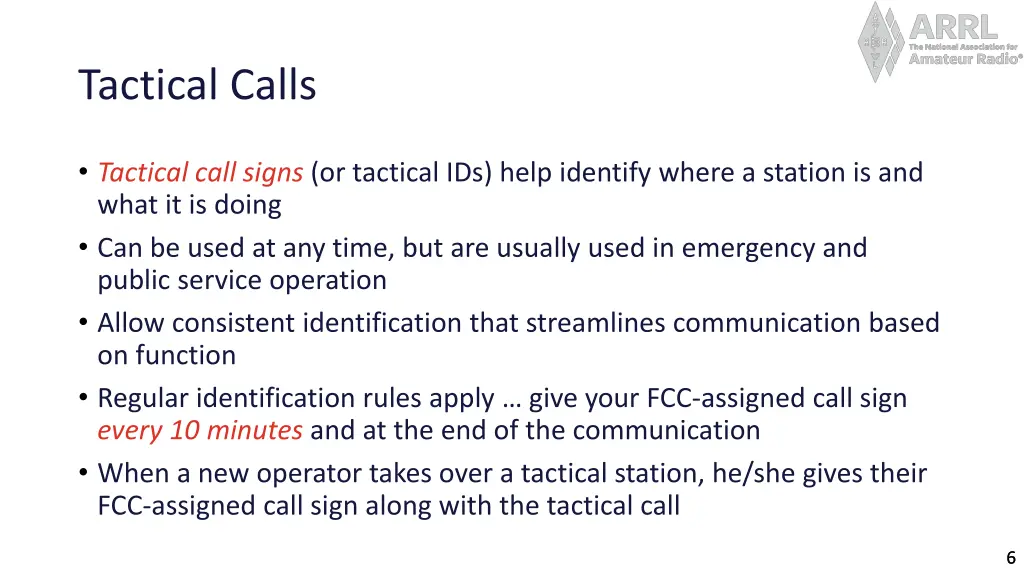 ARRL
The National Association for
Amateur Radio®

Tactical Calls

• Tactical call signs (or tactical IDs) help identify where a station is and what it is doing
• Can be used at any time, but are usually used in emergency and public service operation
• Allow consistent identification that streamlines communication based on function
• Regular identification rules apply … give your FCC-assigned call sign every 10 minutes and at the end of the communication
• When a new operator takes over a tactical station, he/she gives their FCC-assigned call sign along with the tactical call

6